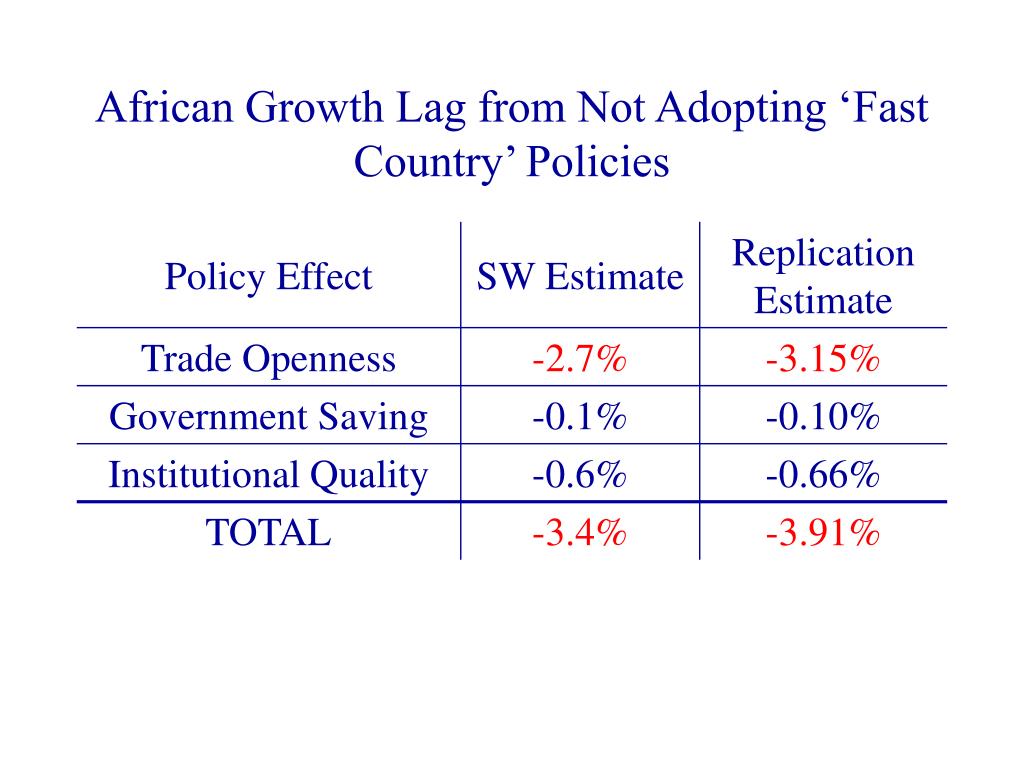 African Growth Lag from Not Adopting ‘Fast Country’ Policies

| Policy Effect | SW Estimate | Replication Estimate |
|---|---|---|
| Trade Openness | -2.7% | -3.15% |
| Government Saving | -0.1% | -0.10% |
| Institutional Quality | -0.6% | -0.66% |
| TOTAL | -3.4% | -3.91% |